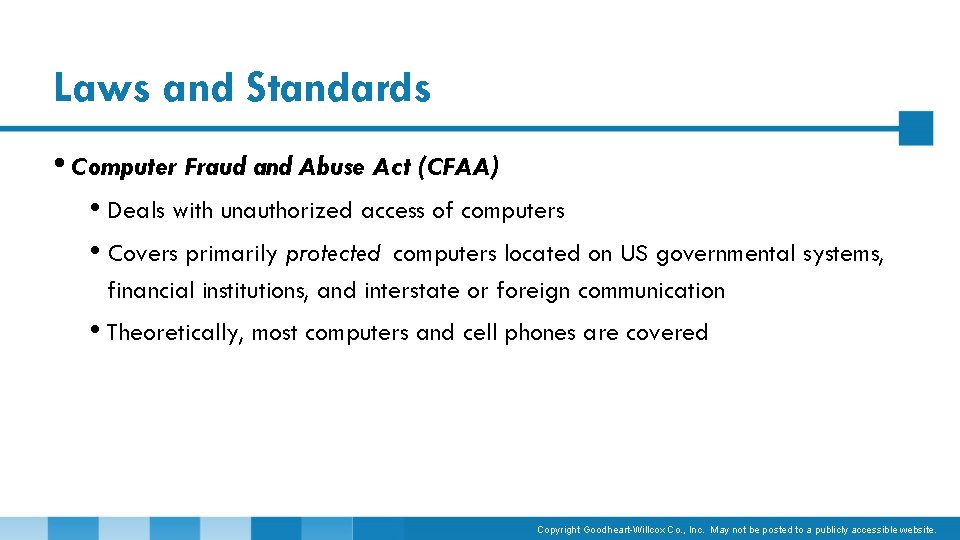 Laws and Standards

• Computer Fraud and Abuse Act (CFAA)

• Deals with unauthorized access of computers

• Covers primarily protected computers located on US governmental systems, financial institutions, and interstate or foreign communication

• Theoretically, most computers and cell phones are covered

Copyright Goodheart-Willcox Co., Inc. May not be posted to a publicly accessible website.